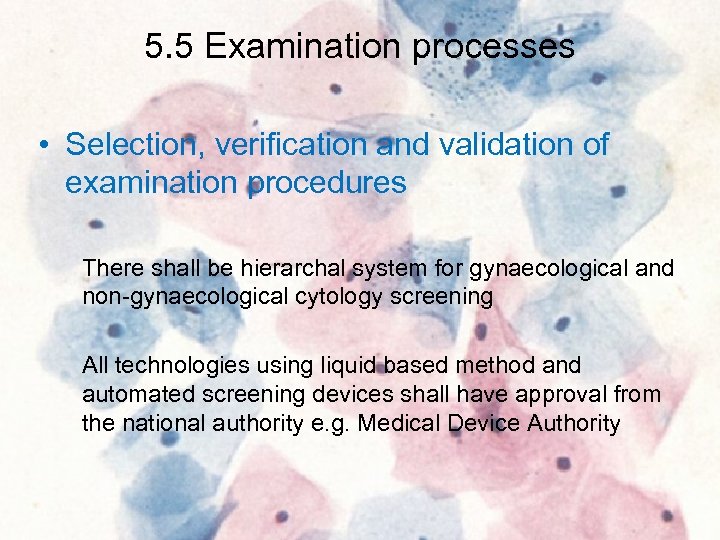 5.5 Examination processes

• Selection, verification and validation of examination procedures

There shall be hierarchal system for gynaecological and non-gynaecological cytology screening

All technologies using liquid based method and automated screening devices shall have approval from the national authority e.g. Medical Device Authority